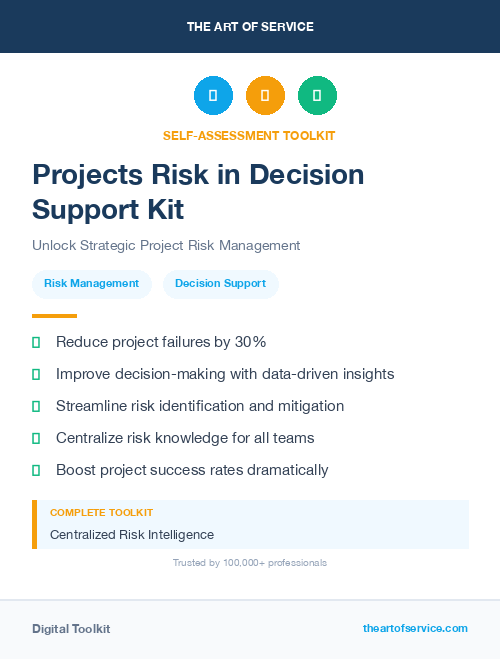 THE ART OF SERVICE

SELF-ASSESSMENT TOOLKIT

Projects Risk in Decision Support Kit

Unlock Strategic Project Risk Management

Risk Management

Decision Support

Reduce project failures by 30%

Improve decision-making with data-driven insights

Streamline risk identification and mitigation

Centralize risk knowledge for all teams

Boost project success rates dramatically

COMPLETE TOOLKIT

Centralized Risk Intelligence

Trusted by 100,000+ professionals

Digital Toolkit

theartofservice.com